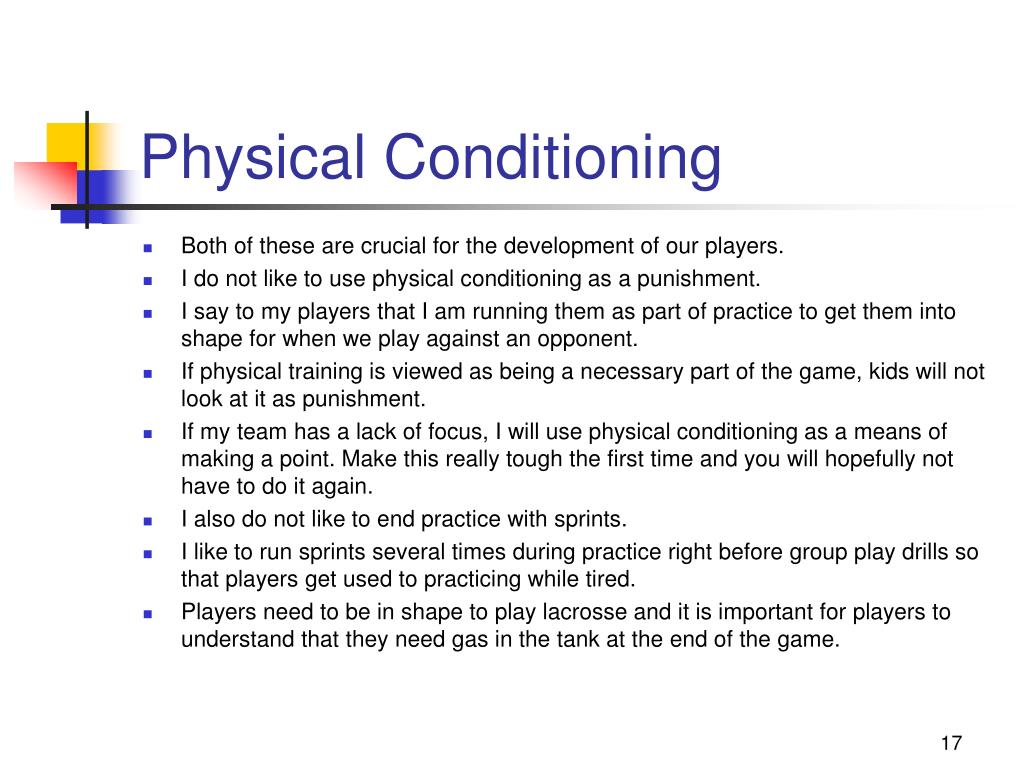 Physical Conditioning

- Both of these are crucial for the development of our players.
- I do not like to use physical conditioning as a punishment.
- I say to my players that I am running them as part of practice to get them into shape for when we play against an opponent.
- If physical training is viewed as being a necessary part of the game, kids will not look at it as punishment.
- If my team has a lack of focus, I will use physical conditioning as a means of making a point. Make this really tough the first time and you will hopefully not have to do it again.
- I also do not like to end practice with sprints.
- I like to run sprints several times during practice right before group play drills so that players get used to practicing while tired.
- Players need to be in shape to play lacrosse and it is important for players to understand that they need gas in the tank at the end of the game.

17